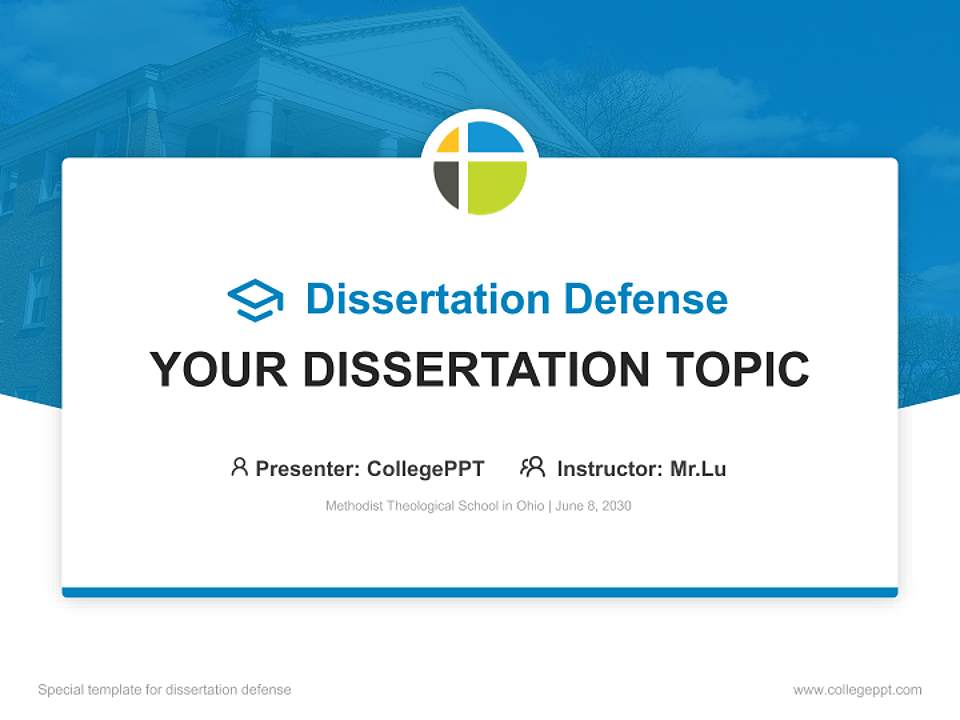 Dissertation Defense

YOUR DISSERTATION TOPIC

Presenter: CollegePPT Instructor: Mr.Lu

Methodist Theological School in Ohio | June 8, 2030

Special template for dissertation defense

www.collegeppt.com